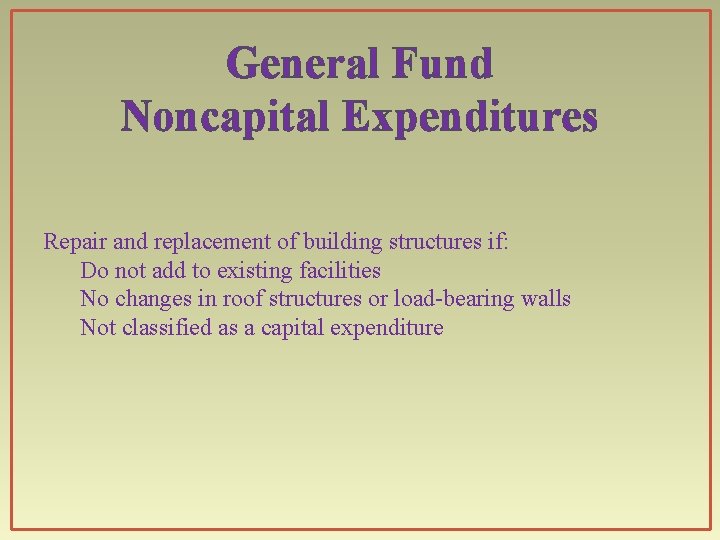 General Fund
Noncapital Expenditures

Repair and replacement of building structures if:
Do not add to existing facilities
No changes in roof structures or load-bearing walls
Not classified as a capital expenditure